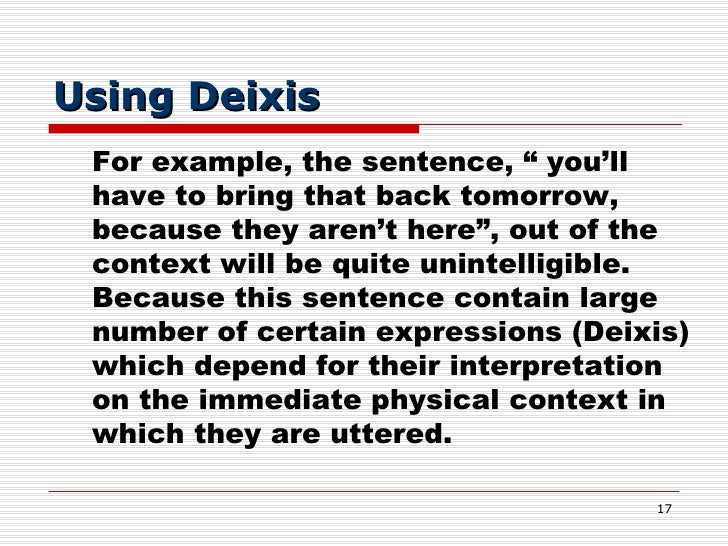 Using Deixis

For example, the sentence, “ you’ll have to bring that back tomorrow, because they aren’t here”, out of the context will be quite unintelligible. Because this sentence contain large number of certain expressions (Deixis) which depend for their interpretation on the immediate physical context in which they are uttered.

17